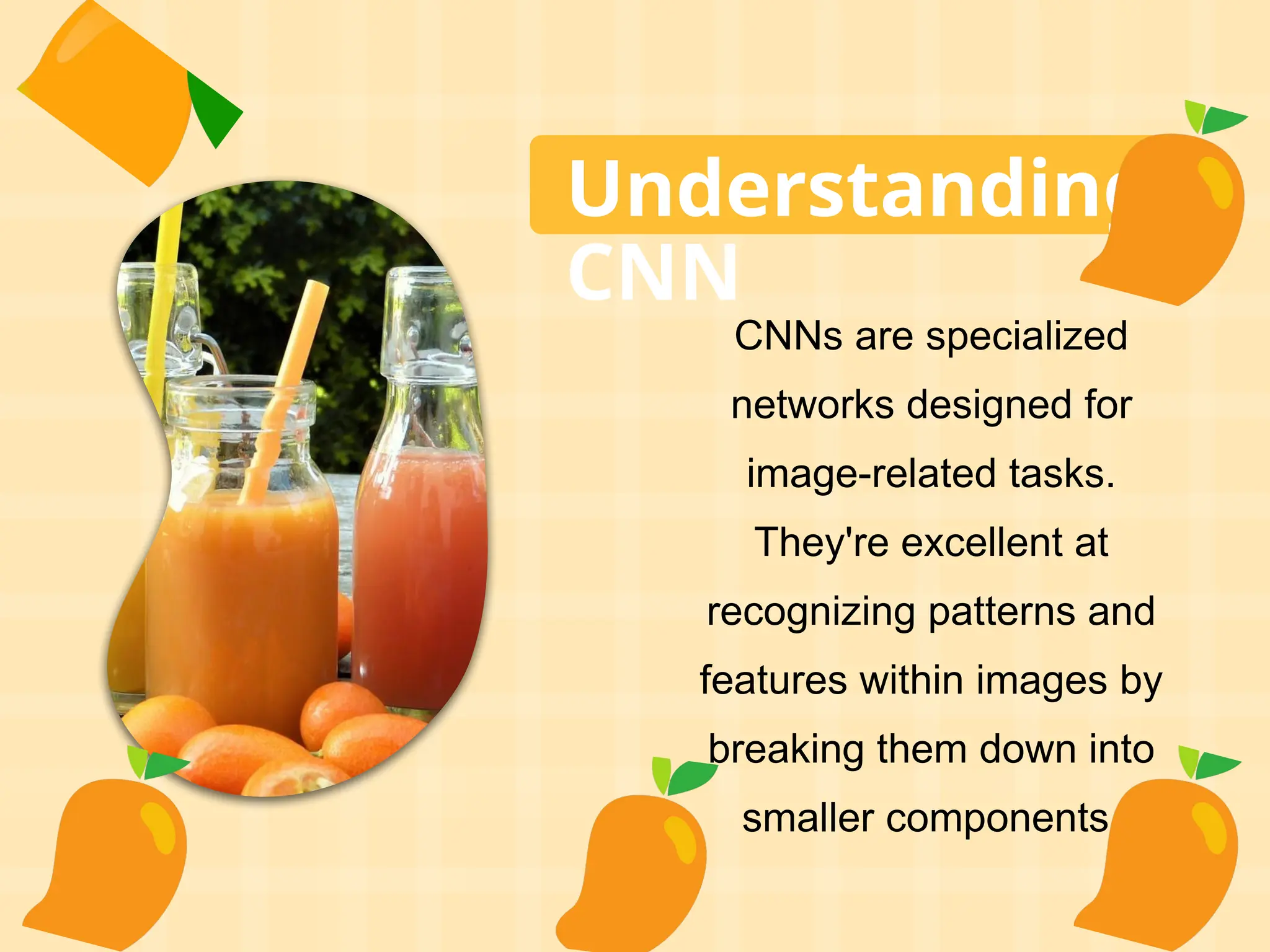 Understanding CNN

CNNs are specialized networks designed for image-related tasks. They're excellent at recognizing patterns and features within images by breaking them down into smaller components